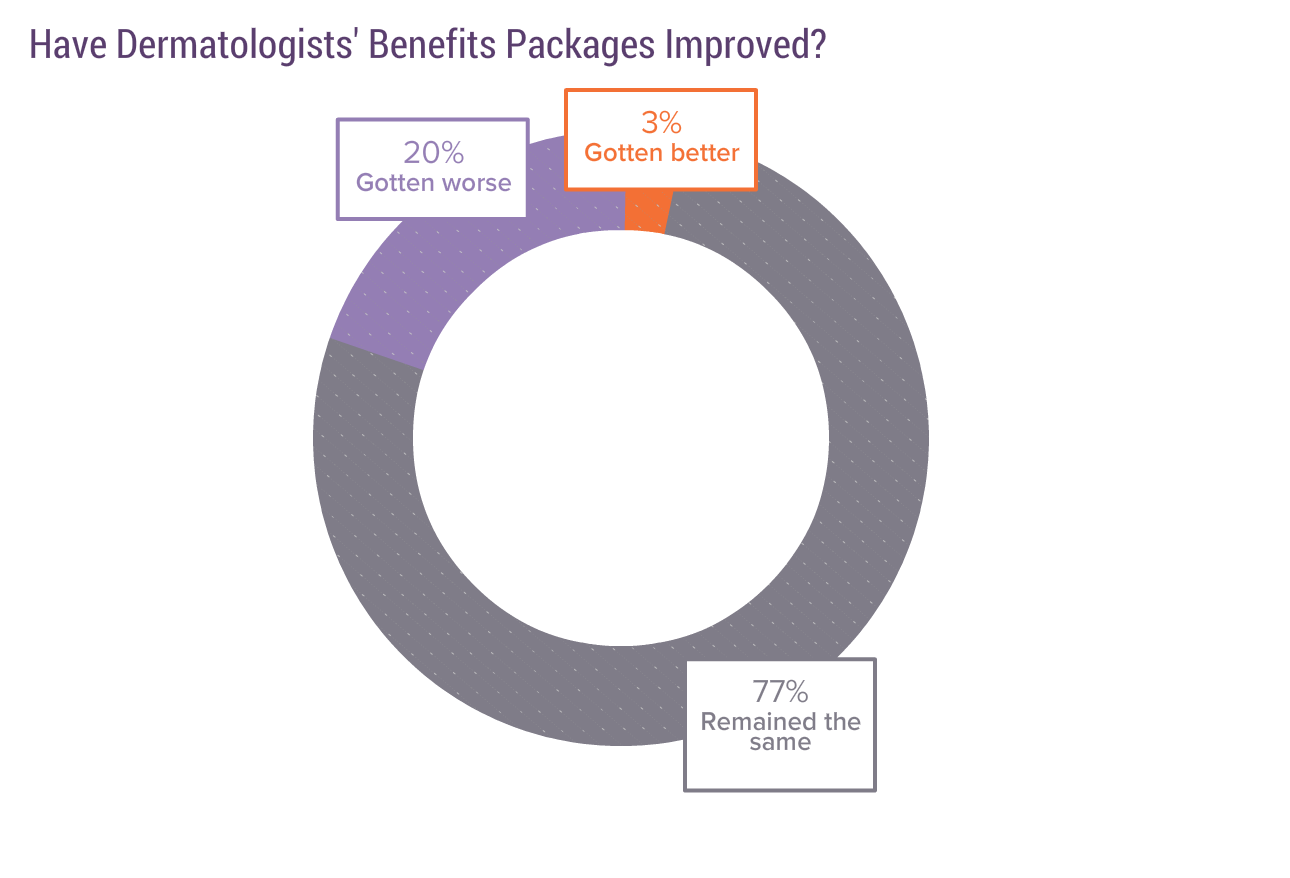 Have Dermatologists' Benefits Packages Improved?

20%
Gotten worse

3%
Gotten better

77%
Remained the same